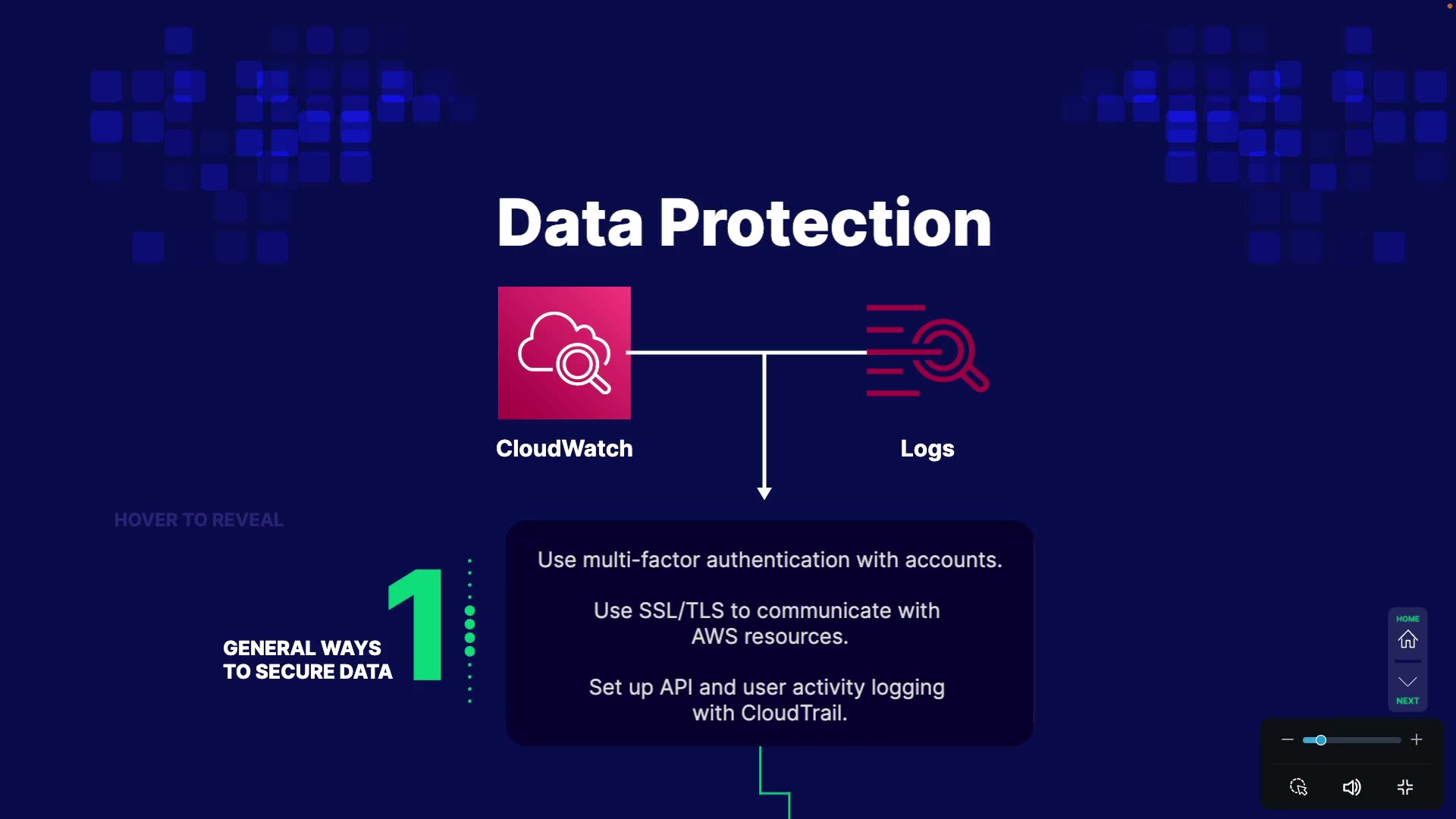 Data Protection

CloudWatch

Logs

HOVER TO REVEAL

GENERAL WAYS TO SECURE DATA

1

Use multi-factor authentication with accounts.

Use SSL/TLS to communicate with AWS resources.

Set up API and user activity logging with CloudTrail.

HOME

NEXT